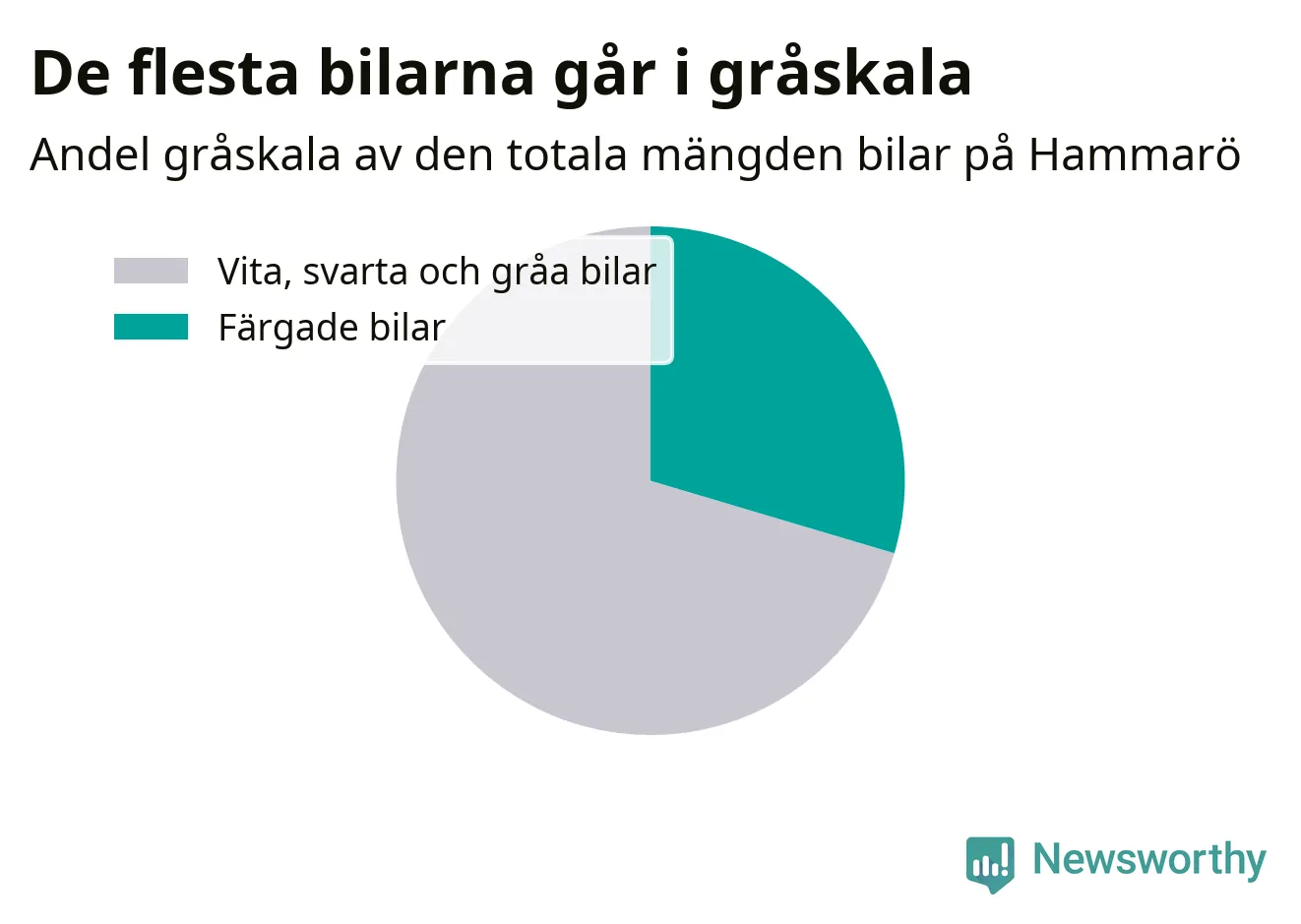 De flesta bilarna går i gråskala

Andel gråskala av den totala mängden bilar på Hammarö

Vita, svarta och gråa bilar
Färgade bilar

Newsworthy